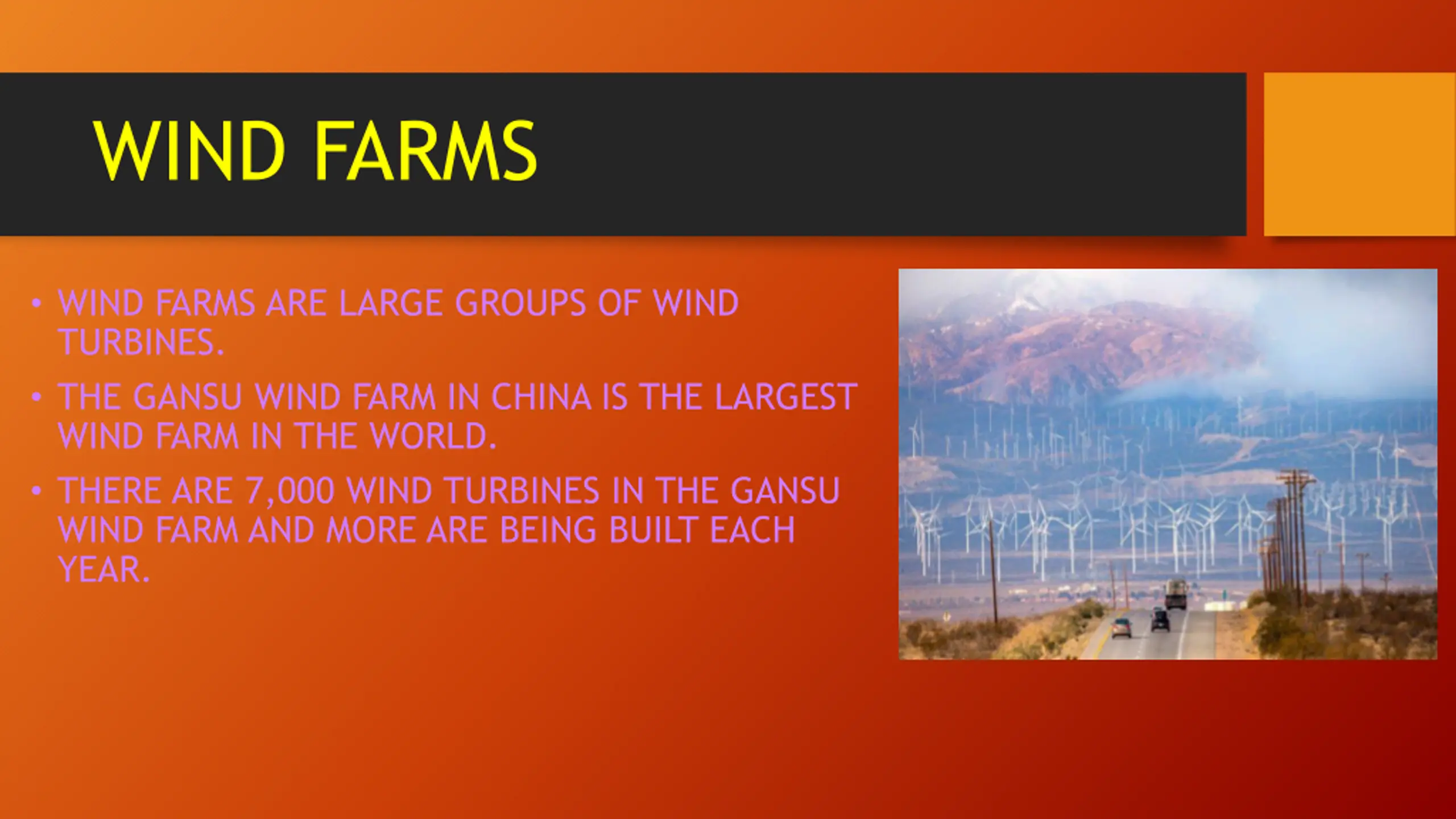 WIND FARMS

• WIND FARMS ARE LARGE GROUPS OF WIND TURBINES.

• THE GANSU WIND FARM IN CHINA IS THE LARGEST WIND FARM IN THE WORLD.

• THERE ARE 7,000 WIND TURBINES IN THE GANSU WIND FARM AND MORE ARE BEING BUILT EACH YEAR.